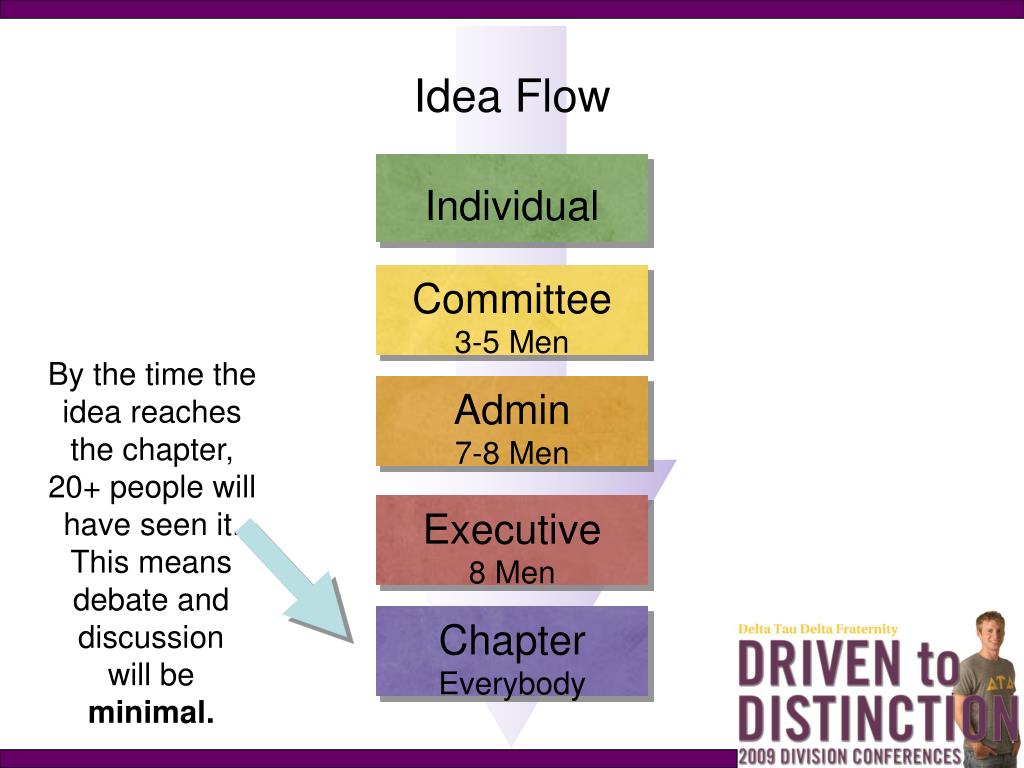 Idea Flow

Individual

Committee
3-5 Men

Admin
7-8 Men

Executive
8 Men

Chapter
Everybody

By the time the idea reaches the chapter, 20+ people will have seen it. This means debate and discussion will be **minimal.**

Delta Tau Delta Fraternity
DRIVEN to DISTINCTION
2009 DIVISION CONFERENCES

ΔΤΔ